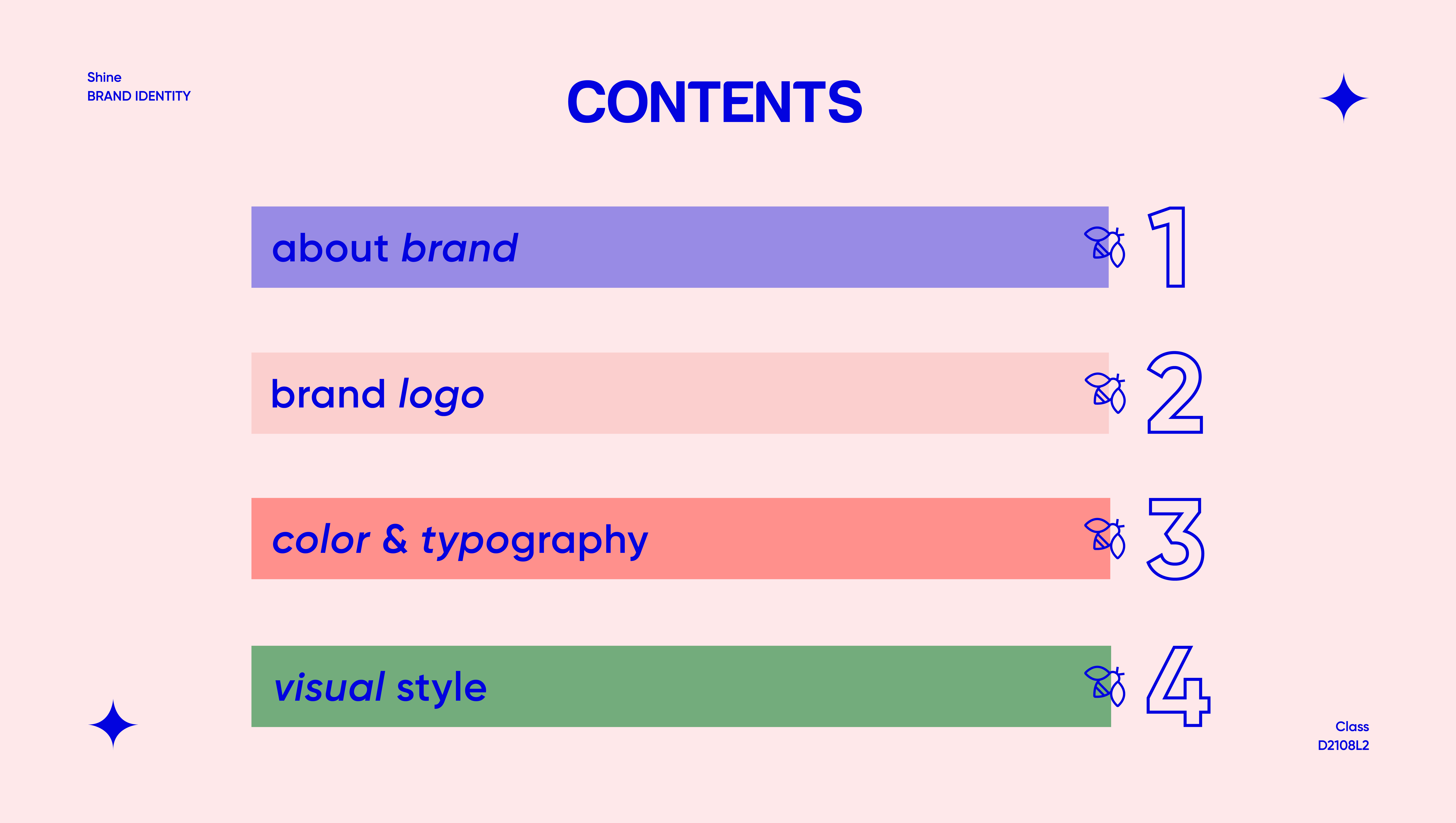 Shine
BRAND IDENTITY

CONTENTS

about brand 1

brand logo 2

color & typography 3

visual style 4

Class
D2108L2